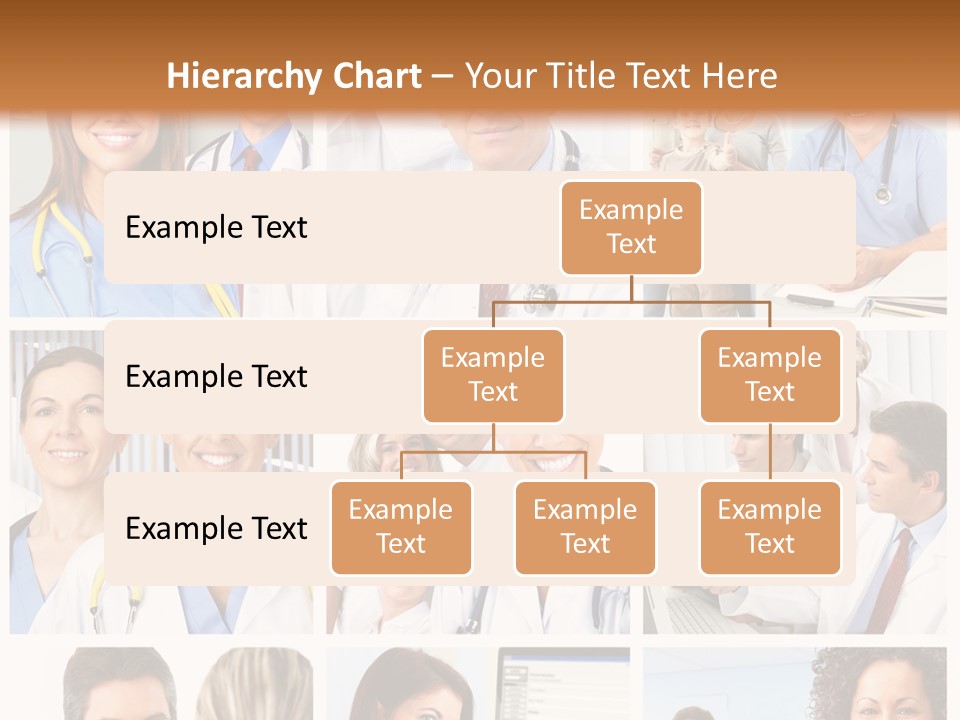 Hierarchy Chart – Your Title Text Here

Example Text

Example Text

Example Text

Example Text

Example Text

Example Text

Example Text

Example Text

Example Text